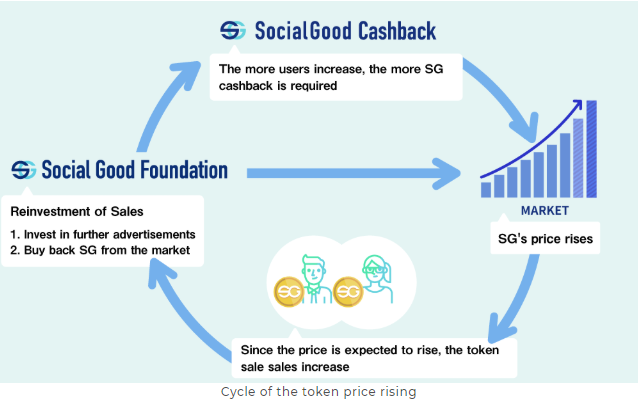 SG SocialGood Cashback

The more users increase, the more SG cashback is required

SG Social Good Foundation

Reinvestment of Sales

1. Invest in further advertisements
2. Buy back SG from the market

MARKET

SG's price rises

SG SG

Since the price is expected to rise, the token sale sales increase

Cycle of the token price rising